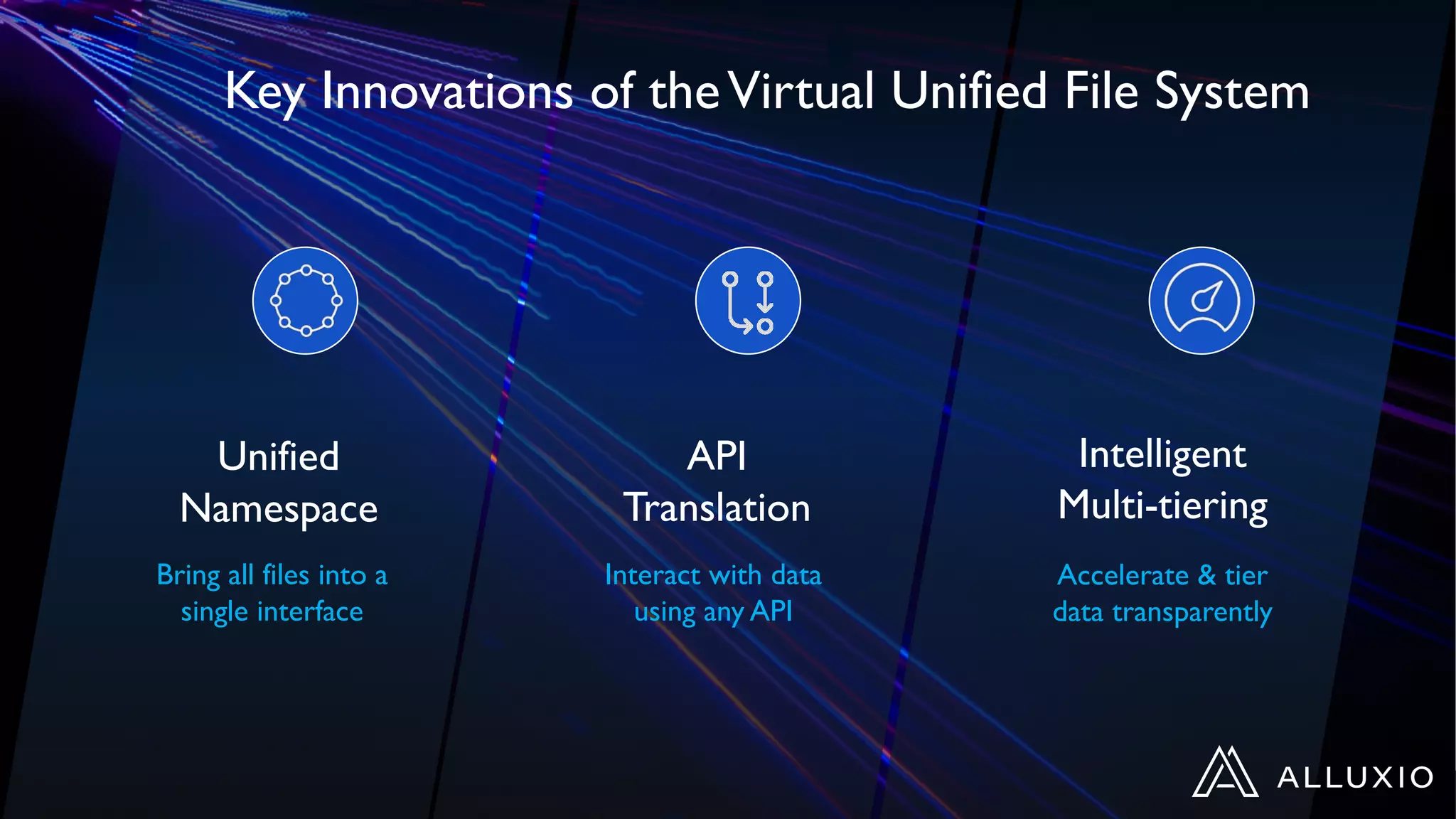 Key Innovations of the Virtual Unified File System

Unified Namespace

Bring all files into a single interface

API Translation

Interact with data using any API

Intelligent Multi-tiering

Accelerate & tier data transparently

ALLUXIO